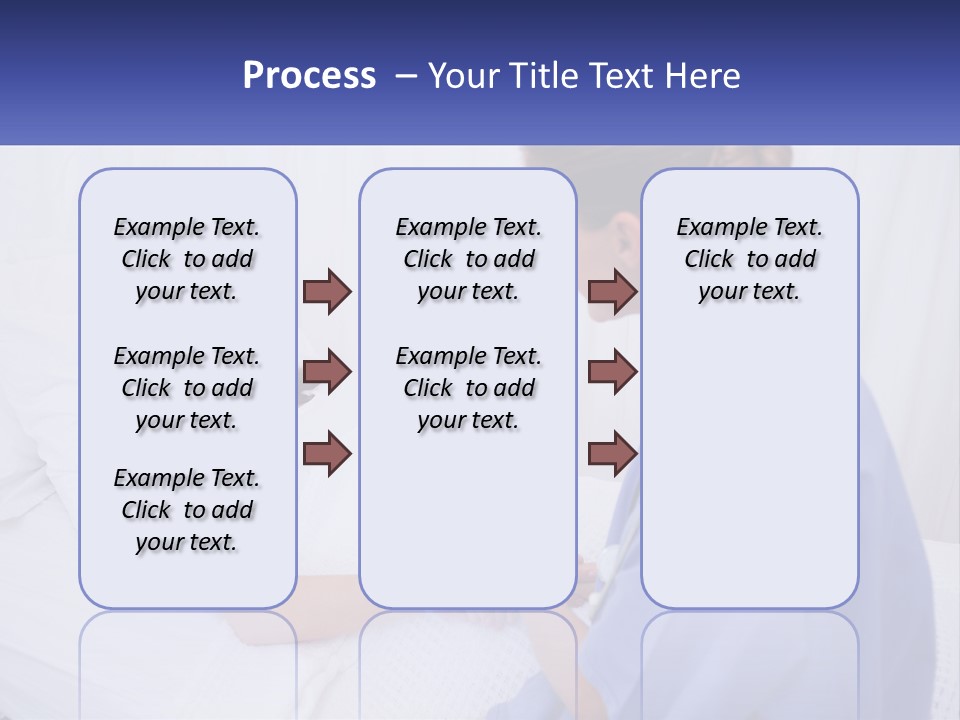 Process – Your Title Text Here

Example Text. Click to add your text.

Example Text. Click to add your text.

Example Text. Click to add your text.

Example Text. Click to add your text.

Example Text. Click to add your text.

Example Text. Click to add your text.